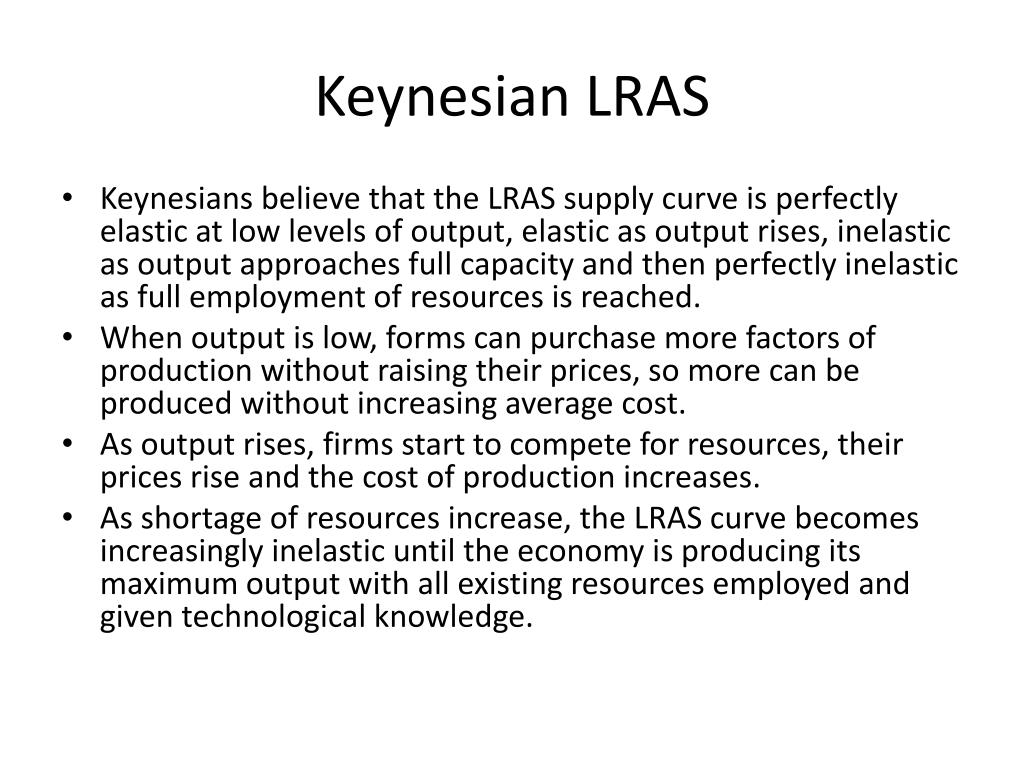 Keynesian LRAS

• Keynesians believe that the LRAS supply curve is perfectly elastic at low levels of output, elastic as output rises, inelastic as output approaches full capacity and then perfectly inelastic as full employment of resources is reached.
• When output is low, forms can purchase more factors of production without raising their prices, so more can be produced without increasing average cost.
• As output rises, firms start to compete for resources, their prices rise and the cost of production increases.
• As shortage of resources increase, the LRAS curve becomes increasingly inelastic until the economy is producing its maximum output with all existing resources employed and given technological knowledge.